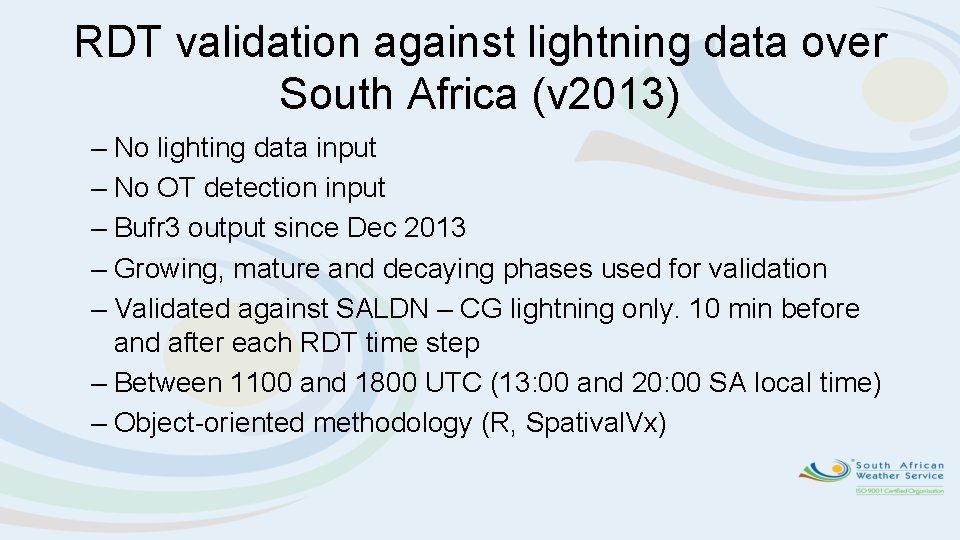 RDT validation against lightning data over South Africa (v2013)

– No lighting data input
– No OT detection input
– Bufr3 output since Dec 2013
– Growing, mature and decaying phases used for validation
– Validated against SALDN – CG lightning only. 10 min before and after each RDT time step
– Between 1100 and 1800 UTC (13:00 and 20:00 SA local time)
– Object-oriented methodology (R, SpativalVx)

South African Weather Service
ISO 9001 Certified Organisation